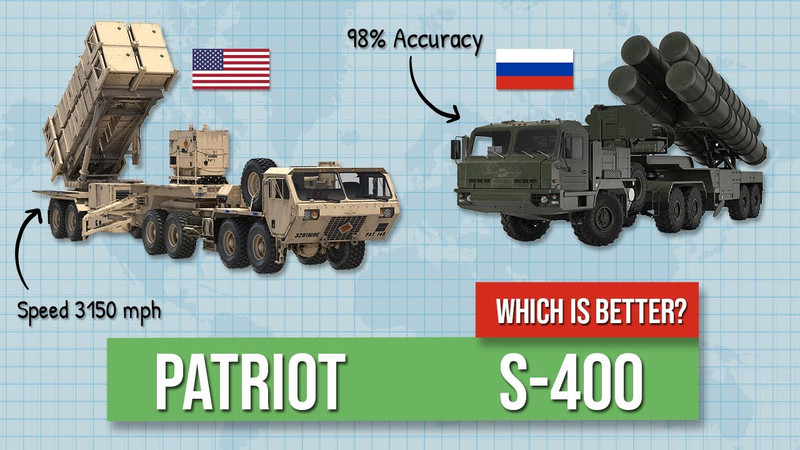 98% Accuracy

Speed 3150 mph

WHICH IS BETTER?

PATRIOT

S-400